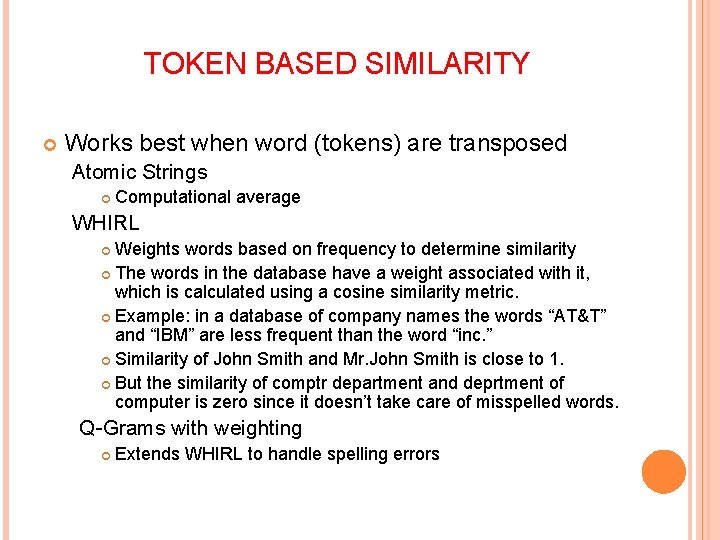 TOKEN BASED SIMILARITY

Works best when word (tokens) are transposed

Atomic Strings

Computational average

WHIRL

Weights words based on frequency to determine similarity

The words in the database have a weight associated with it, which is calculated using a cosine similarity metric.

Example: in a database of company names the words “AT&T” and “IBM” are less frequent than the word “inc.”

Similarity of John Smith and Mr.John Smith is close to 1.

But the similarity of comptr department and deprtment of computer is zero since it doesn’t take care of misspelled words.

Q-Grams with weighting

Extends WHIRL to handle spelling errors